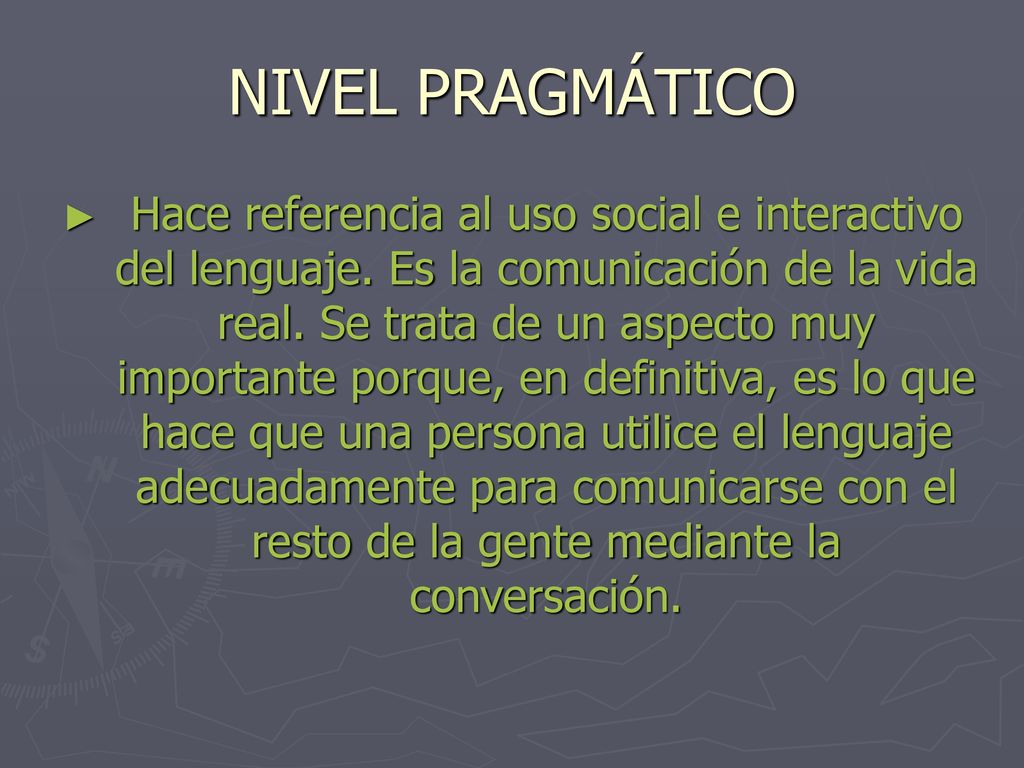 NIVEL PRAGMÁTICO

► Hace referencia al uso social e interactivo del lenguaje. Es la comunicación de la vida real. Se trata de un aspecto muy importante porque, en definitiva, es lo que hace que una persona utilice el lenguaje adecuadamente para comunicarse con el resto de la gente mediante la conversación.